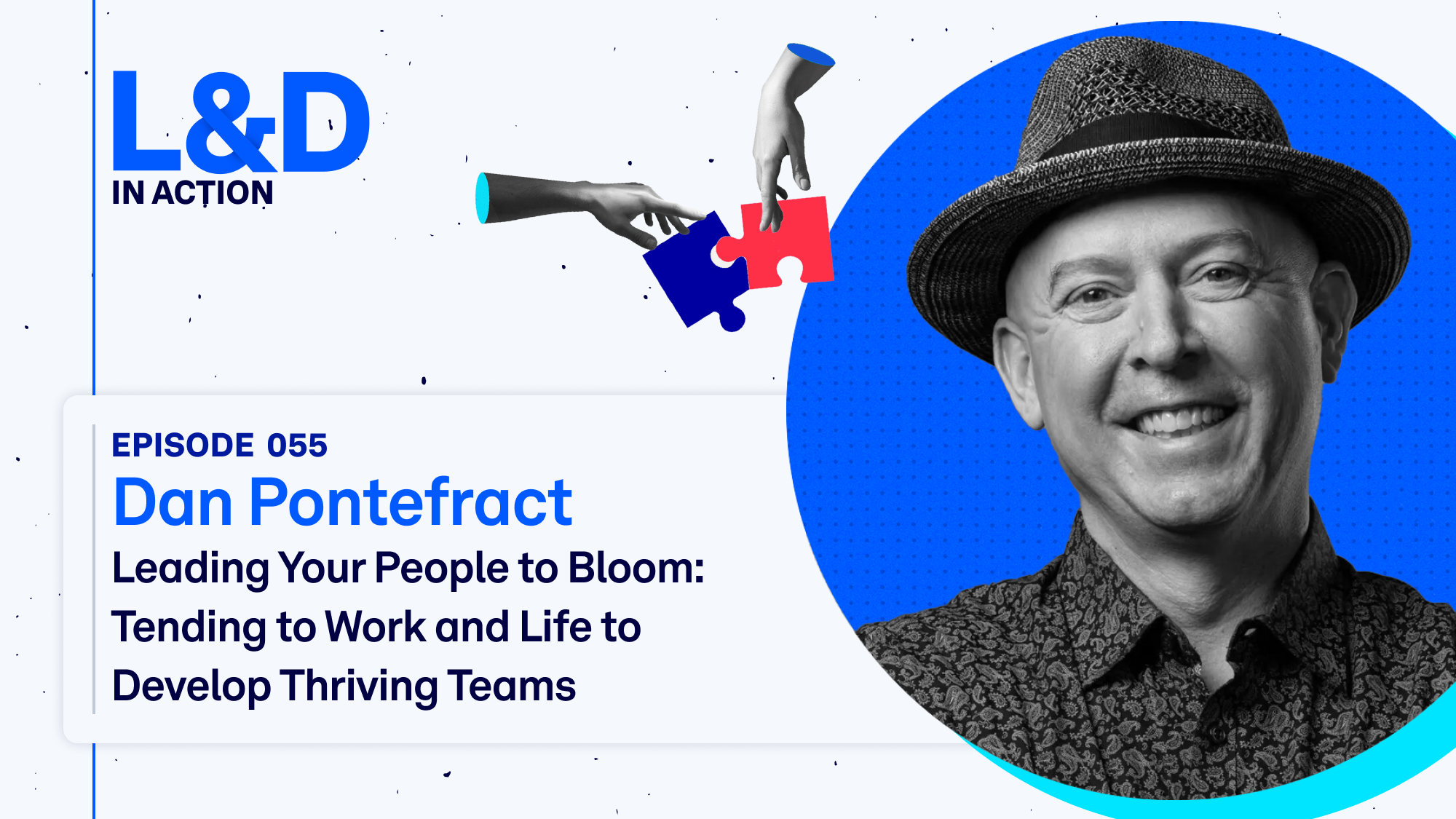 L&D
IN ACTION

EPISODE 055
Dan Pontefract
Leading Your People to Bloom: Tending to Work and Life to Develop Thriving Teams